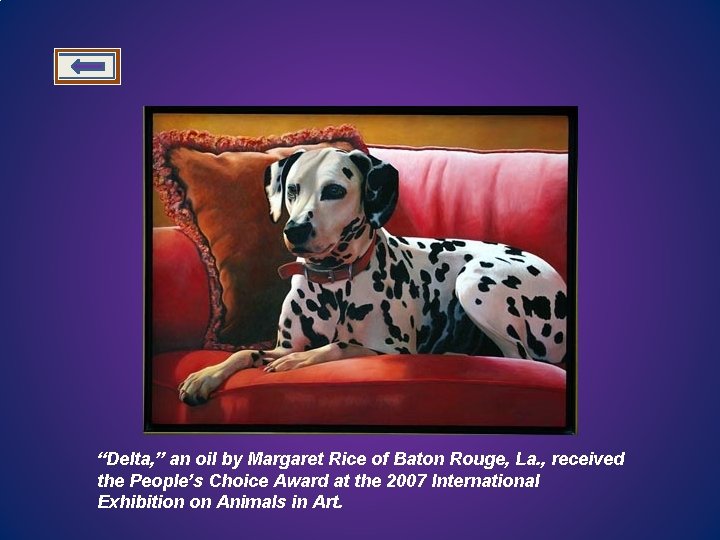 “Delta,” an oil by Margaret Rice of Baton Rouge, La., received the People’s Choice Award at the 2007 International Exhibition on Animals in Art.